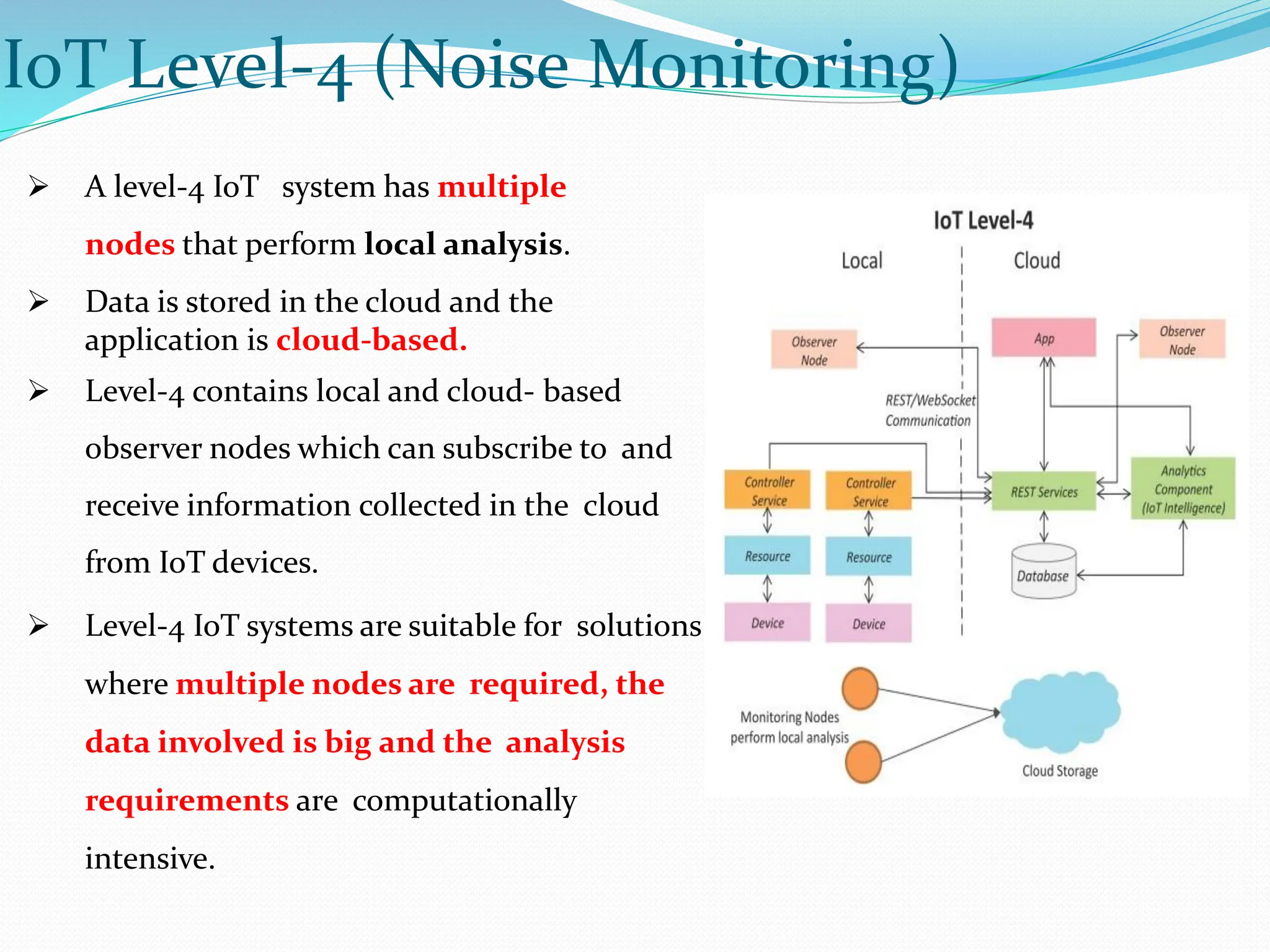 IoT Level-4 (Noise Monitoring)

➢ A level-4 IoT system has multiple nodes that perform local analysis.

➢ Data is stored in the cloud and the application is cloud-based.

➢ Level-4 contains local and cloud- based observer nodes which can subscribe to and receive information collected in the cloud from IoT devices.

➢ Level-4 IoT systems are suitable for solutions where multiple nodes are required, the data involved is big and the analysis requirements are computationally intensive.

IoT Level-4

Local

Cloud

Observer Node

App

Observer Node

REST/WebSocket Communication

Controller Service

Controller Service

REST Services

Analytics Component (IoT Intelligence)

Resource

Resource

Database

Device

Device

Monitoring Nodes perform local analysis

Cloud Storage